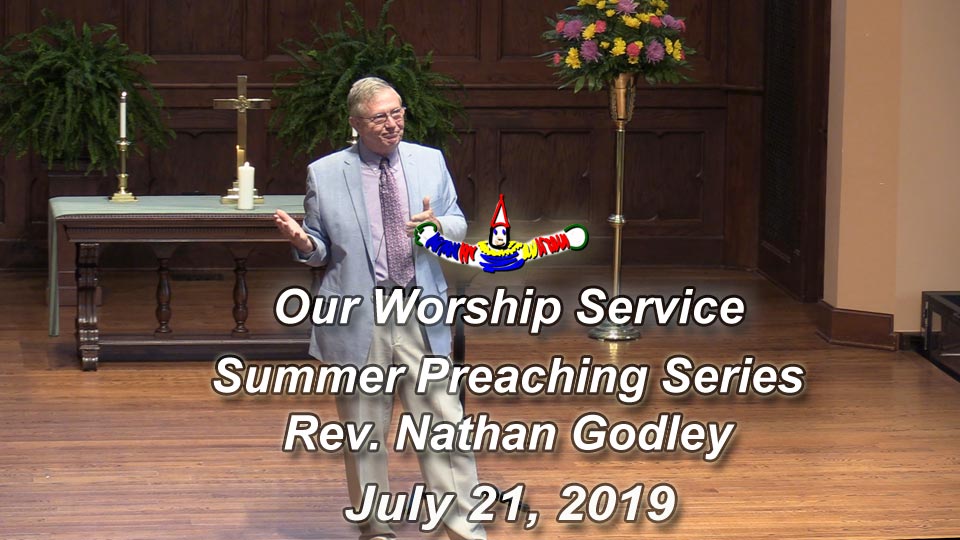 Our Worship Service
Summer Preaching Series
Rev. Nathan Godley
July 21, 2019